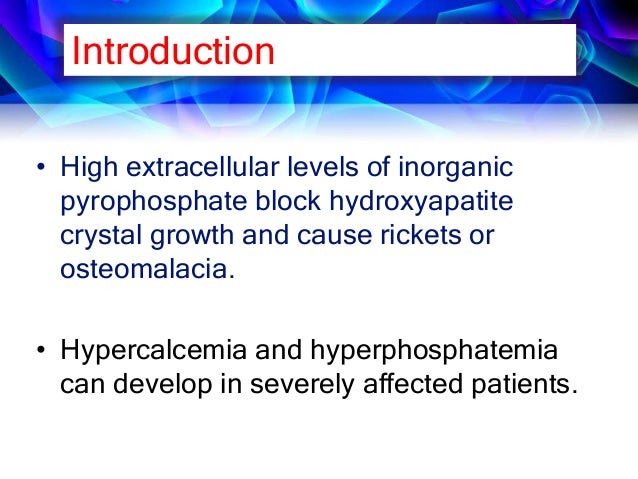 Introduction

• High extracellular levels of inorganic pyrophosphate block hydroxyapatite crystal growth and cause rickets or osteomalacia.

• Hypercalcemia and hyperphosphatemia can develop in severely affected patients.